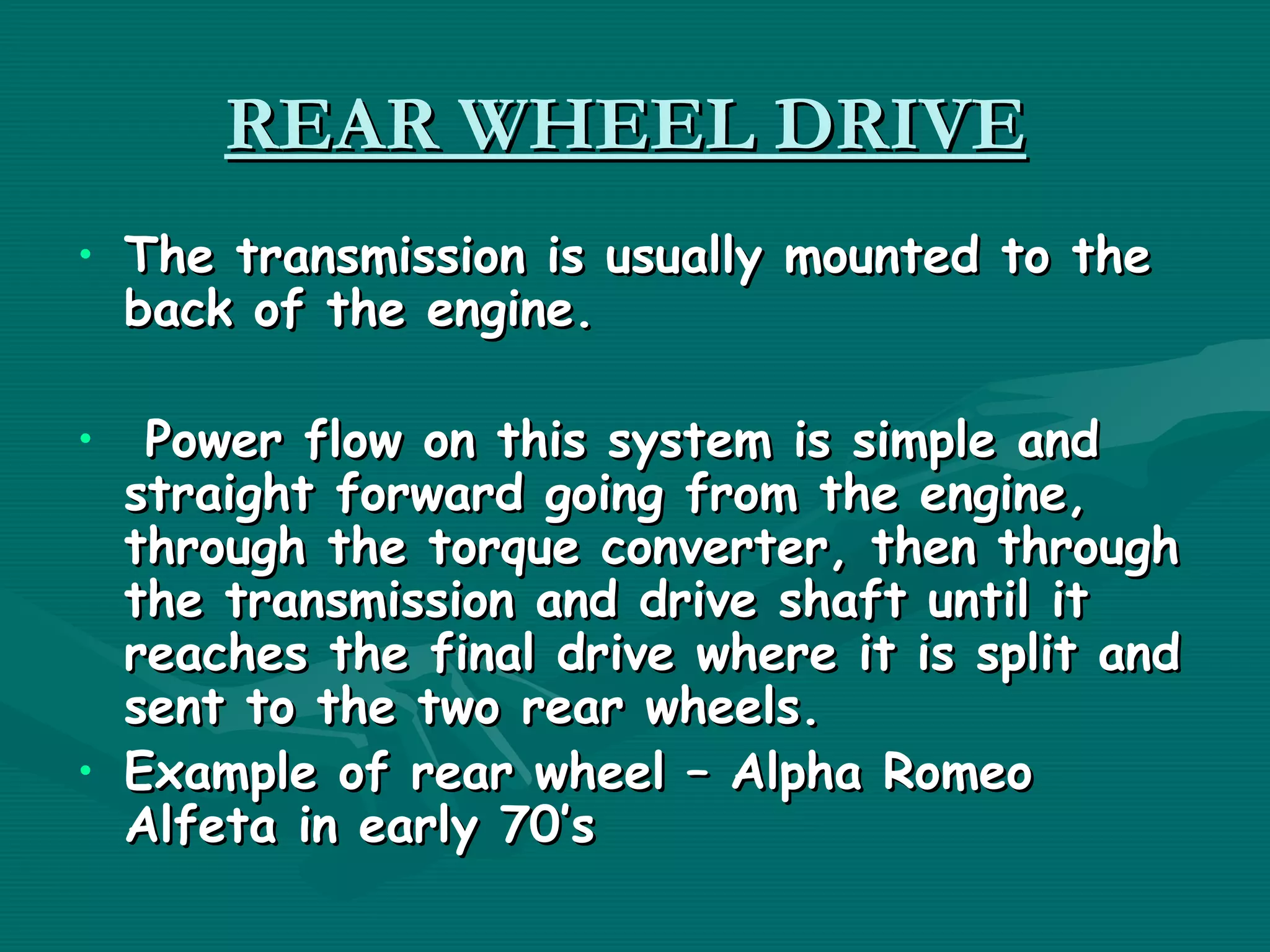 REAR WHEEL DRIVE

• The transmission is usually mounted to the back of the engine.

• Power flow on this system is simple and straight forward going from the engine, through the torque converter, then through the transmission and drive shaft until it reaches the final drive where it is split and sent to the two rear wheels.
• Example of rear wheel – Alpha Romeo Alfeta in early 70's